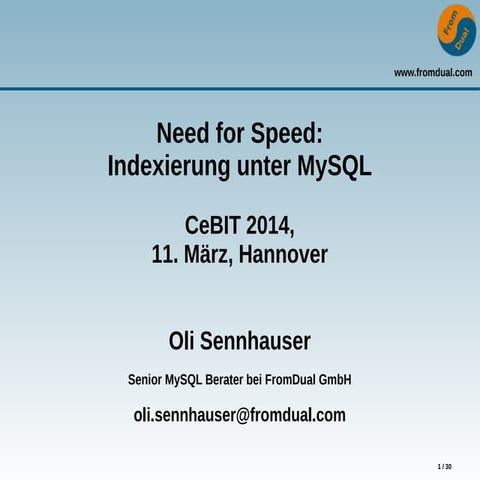 From Dual

www.fromdual.com

Need for Speed:
Indexierung unter MySQL

CeBIT 2014,
11. März, Hannover

Oli Sennhauser

Senior MySQL Berater bei FromDual GmbH

oli.sennhauser@fromdual.com

1 / 30